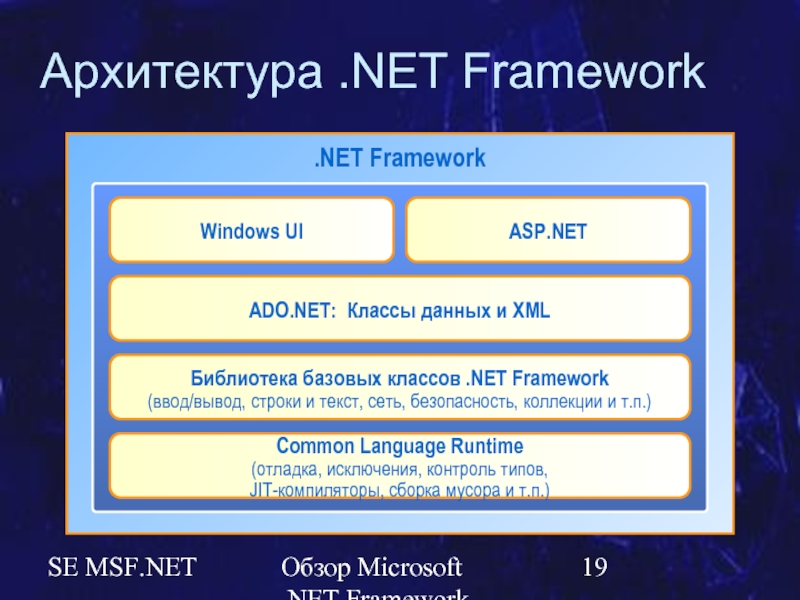 Архитектура .NET Framework

.NET Framework

Windows UI

ASP.NET

ADO.NET: Классы данных и XML

Библиотека базовых классов .NET Framework
(ввод/вывод, строки и текст, сеть, безопасность, коллекции и т.п.)

Common Language Runtime
(отладка, исключения, контроль типов, JIT-компиляторы, сборка мусора и т.п.)

SE MSF.NET

Обзор Microsoft .NET Framework

19